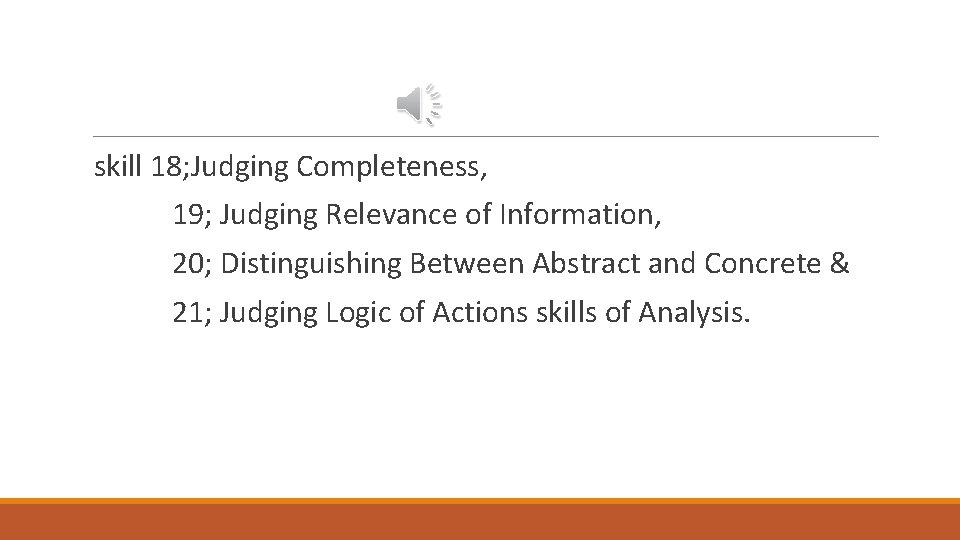 skill 18;Judging Completeness,
19; Judging Relevance of Information,
20; Distinguishing Between Abstract and Concrete &
21; Judging Logic of Actions skills of Analysis.